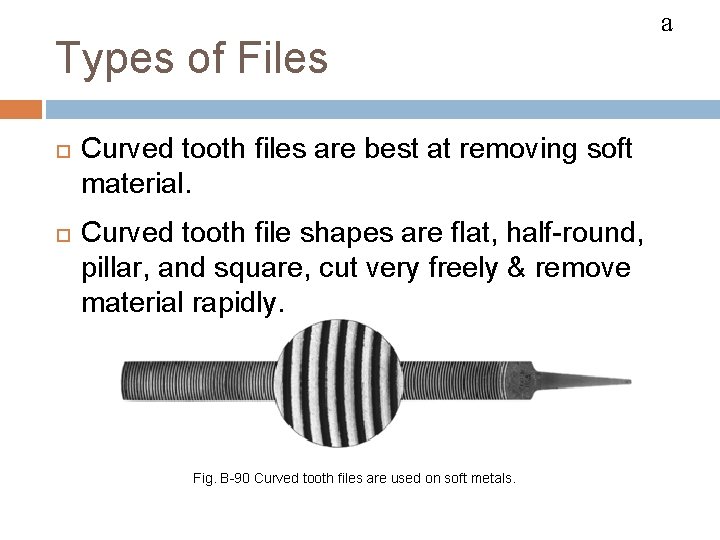 a

Types of Files

Curved tooth files are best at removing soft material.

Curved tooth file shapes are flat, half-round, pillar, and square, cut very freely & remove material rapidly.

Fig. B-90 Curved tooth files are used on soft metals.